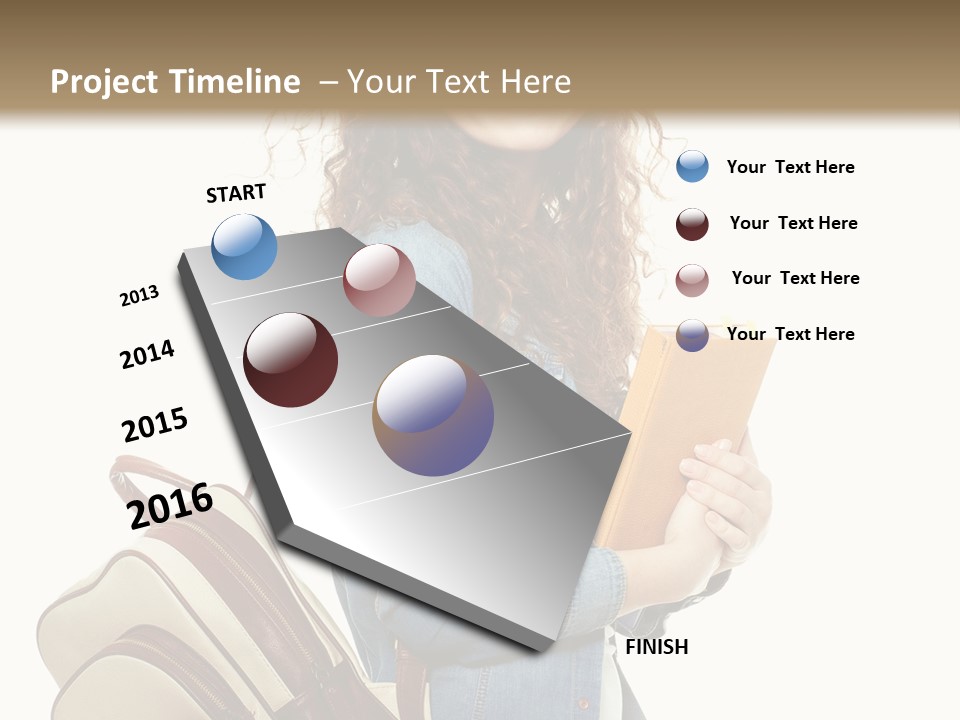 Project Timeline – Your Text Here

START

2013

2014

2015

2016

FINISH

Your Text Here

Your Text Here

Your Text Here

Your Text Here